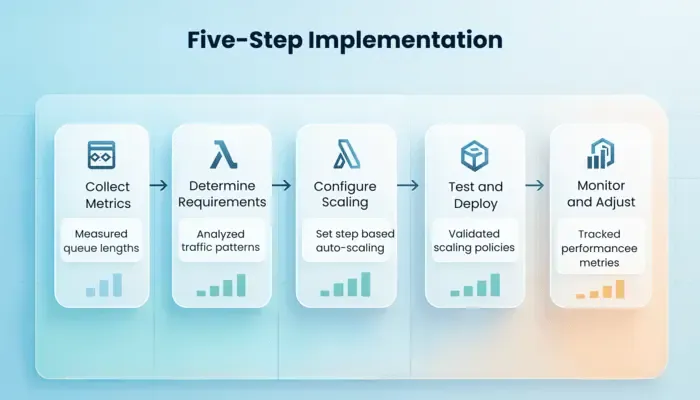 Five-Step Implementation

Collect Metrics

Measured queue lengths

Determine Requirements

Analyzed traffic patterns

Configure Scaling

Set step based auto-scaling

Test and Deploy

Validated scaling policies

Monitor and Adjust

Tracked performancee metries